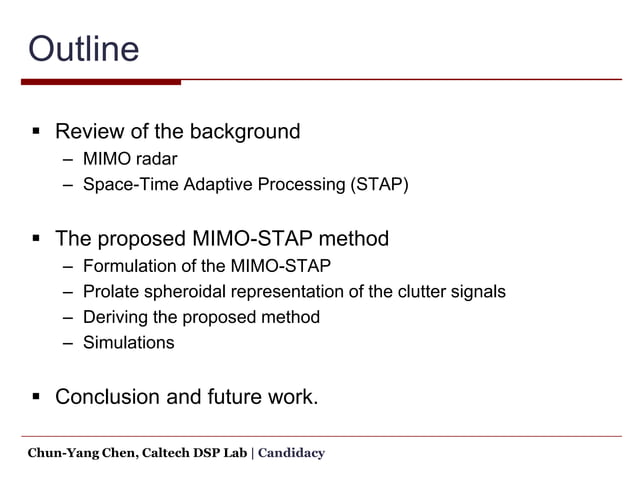 Outline

▪ Review of the background
 – MIMO radar
 – Space-Time Adaptive Processing (STAP)

▪ The proposed MIMO-STAP method
 – Formulation of the MIMO-STAP
 – Prolate spheroidal representation of the clutter signals
 – Deriving the proposed method
 – Simulations

▪ Conclusion and future work.

Chun-Yang Chen, Caltech DSP Lab | Candidacy